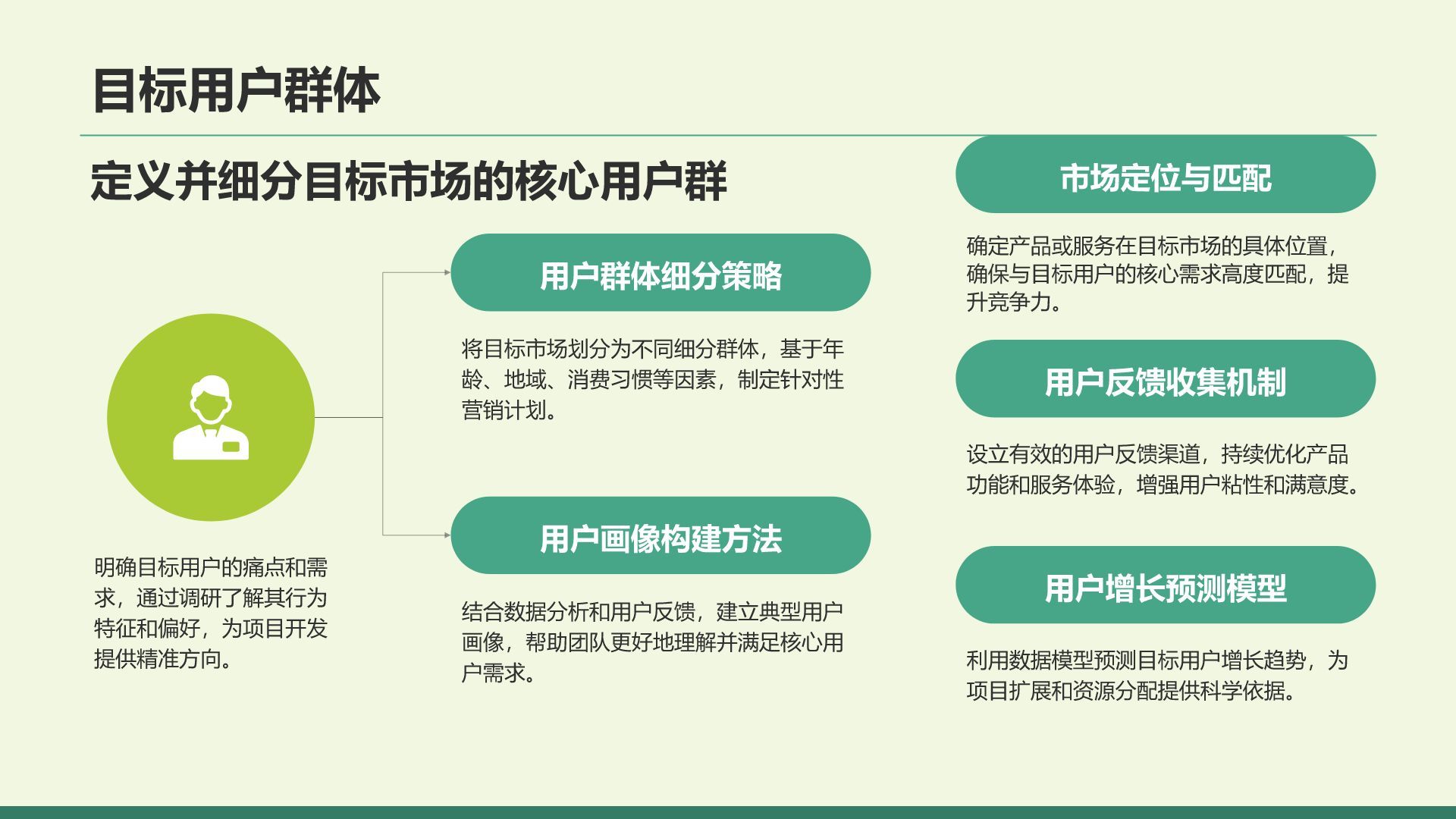 目标用户群体

定义并细分目标市场的核心用户群

明确目标用户的痛点和需求，通过调研了解其行为特征和偏好，为项目开发提供精准方向。

用户群体细分策略

将目标市场划分为不同细分群体，基于年龄、地域、消费习惯等因素，制定针对性营销计划。

用户画像构建方法

结合数据分析和用户反馈，建立典型用户画像，帮助团队更好地理解并满足核心用户需求。

市场定位与匹配

确定产品或服务在目标市场的具体位置，确保与目标用户的核心需求高度匹配，提升竞争力。

用户反馈收集机制

设立有效的用户反馈渠道，持续优化产品功能和服务体验，增强用户粘性和满意度。

用户增长预测模型

利用数据模型预测目标用户增长趋势，为项目扩展和资源分配提供科学依据。